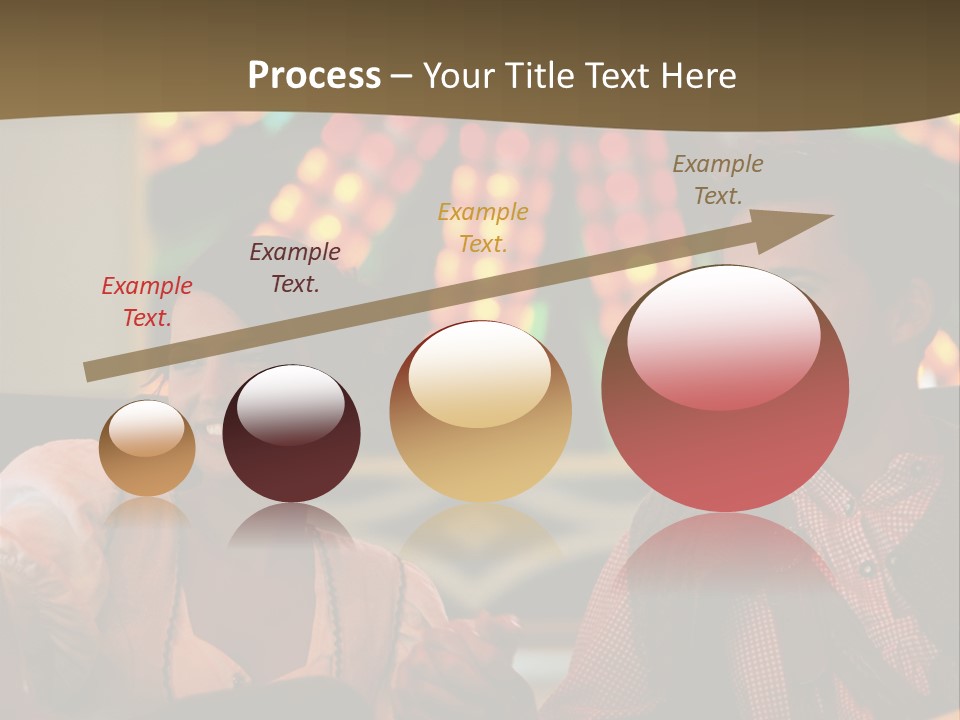 Process – Your Title Text Here

Example Text.

Example Text.

Example Text.

Example Text.